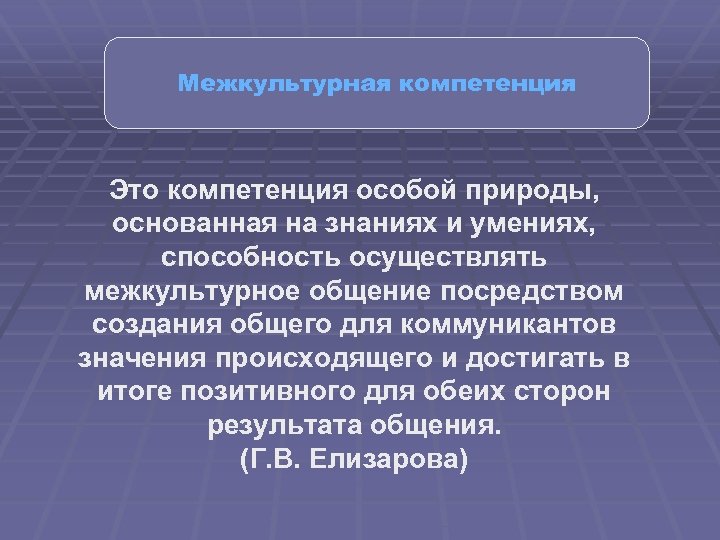 Межкультурная компетенция

Это компетенция особой природы, основанная на знаниях и умениях, способность осуществлять межкультурное общение посредством создания общего для коммуникантов значения происходящего и достигать в итоге позитивного для обеих сторон результата общения.
(Г.В. Елизарова)